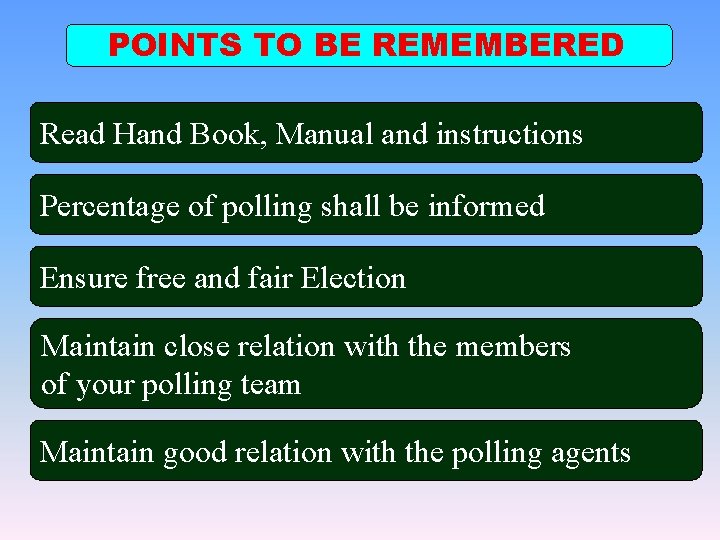 POINTS TO BE REMEMBERED

Read Hand Book, Manual and instructions

Percentage of polling shall be informed

Ensure free and fair Election

Maintain close relation with the members of your polling team

Maintain good relation with the polling agents